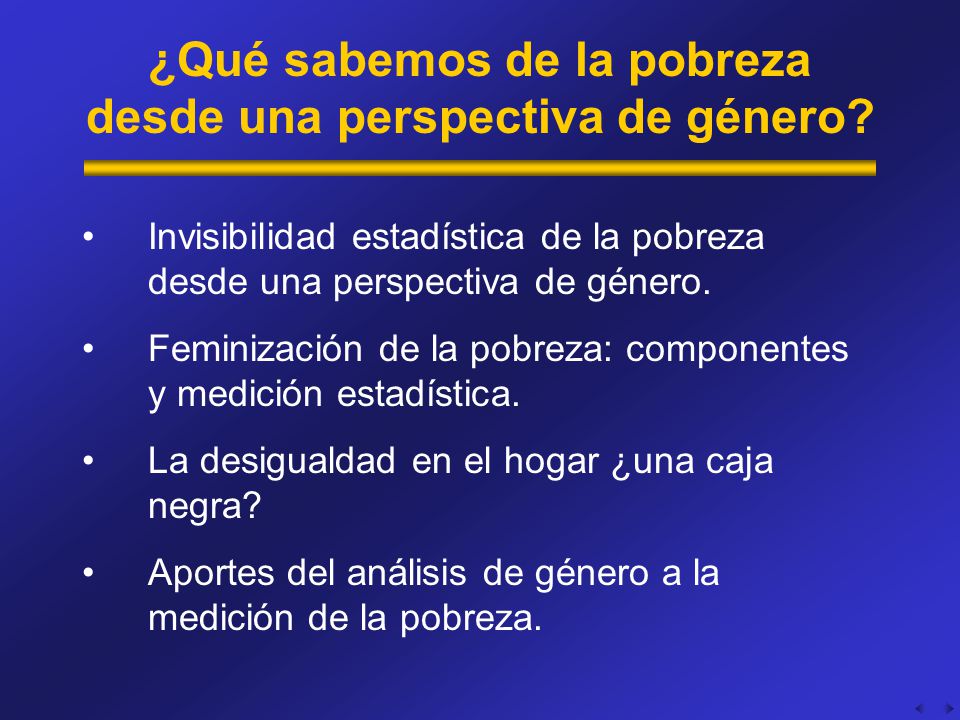 ¿Qué sabemos de la pobreza desde una perspectiva de género?

• Invisibilidad estadística de la pobreza desde una perspectiva de género.

• Feminización de la pobreza: componentes y medición estadística.

• La desigualdad en el hogar ¿una caja negra?

• Aportes del análisis de género a la medición de la pobreza.